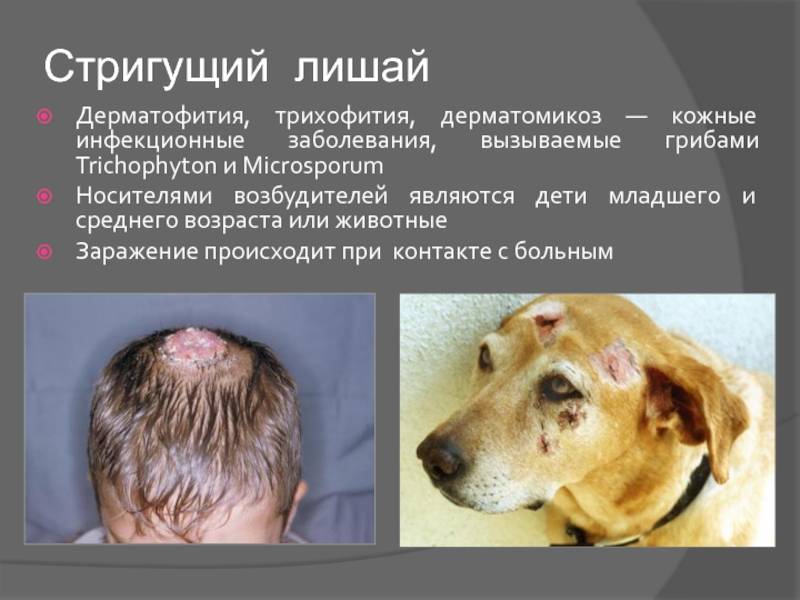 Стригущий лишай

Дерматофития, трихофития, дерматомикоз — кожные инфекционные заболевания, вызываемые грибами Trichophyton и Microsporum

Носителями возбудителей являются дети младшего и среднего возраста или животные

Заражение происходит при контакте с больным